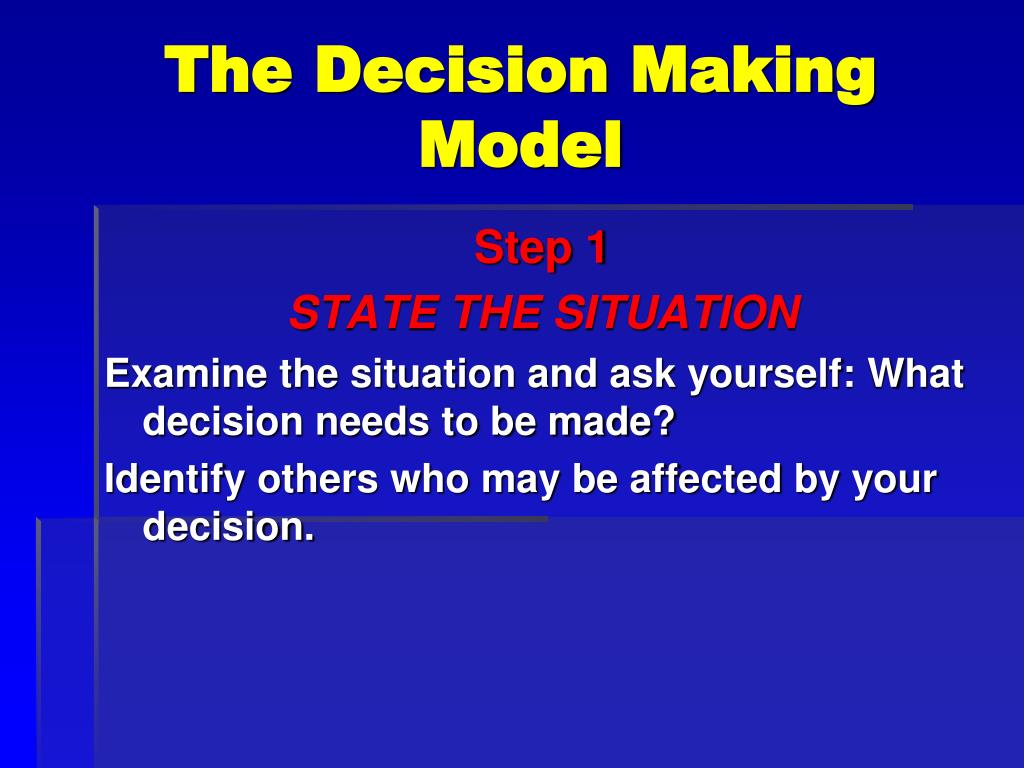 The Decision Making Model

Step 1

STATE THE SITUATION

Examine the situation and ask yourself: What decision needs to be made?

Identify others who may be affected by your decision.